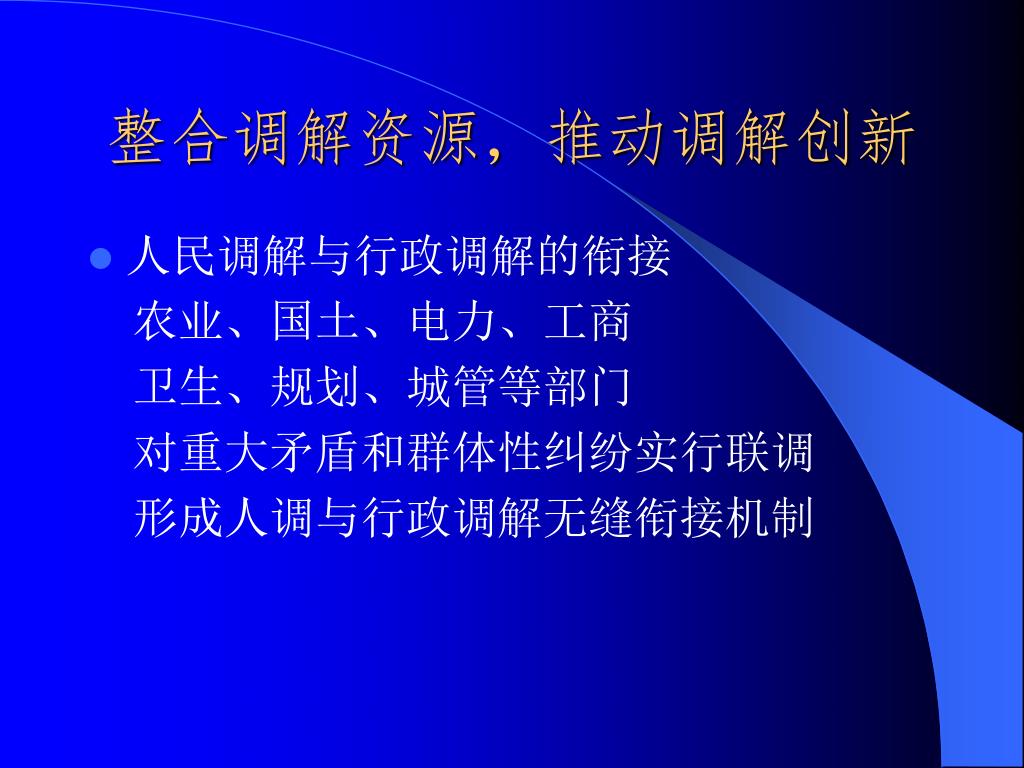 整合调解资源，推动调解创新

人民调解与行政调解的衔接
农业、国土、电力、工商
卫生、规划、城管等部门
对重大矛盾和群体性纠纷实行联调
形成人调与行政调解无缝衔接机制